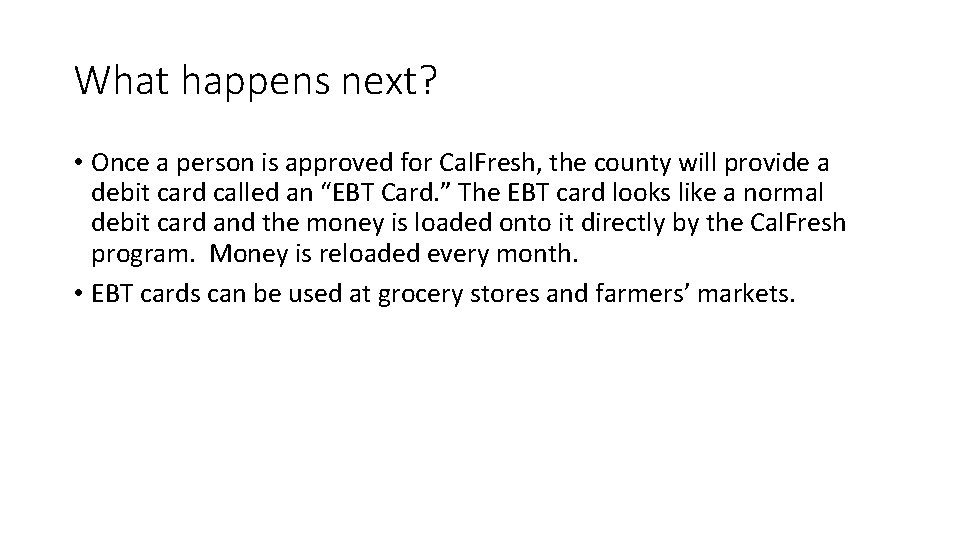 What happens next?

• Once a person is approved for CalFresh, the county will provide a debit card called an “EBT Card.” The EBT card looks like a normal debit card and the money is loaded onto it directly by the CalFresh program. Money is reloaded every month.

• EBT cards can be used at grocery stores and farmers’ markets.